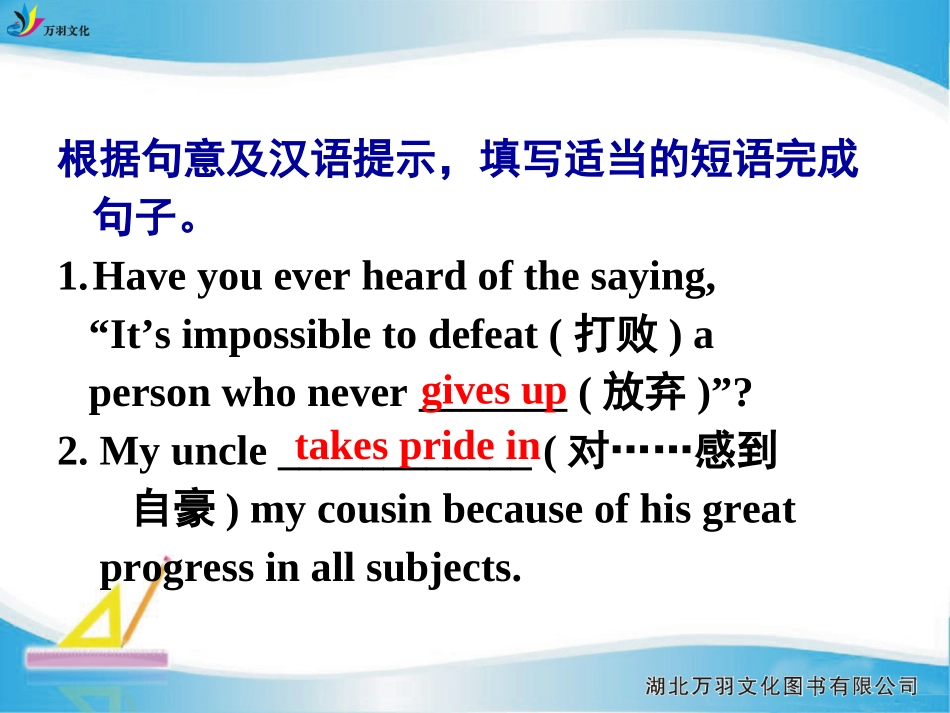 万羽文化

根据句意及汉语提示，填写适当的短语完成句子。

1. Have you ever heard of the saying, “It’s impossible to defeat ( 打败 ) a person who never gives up ( 放弃 )”?

2. My uncle takes pride in ( 对……感到自豪 ) my cousin because of his great progress in all subjects.

湖北万羽文化图书有限公司